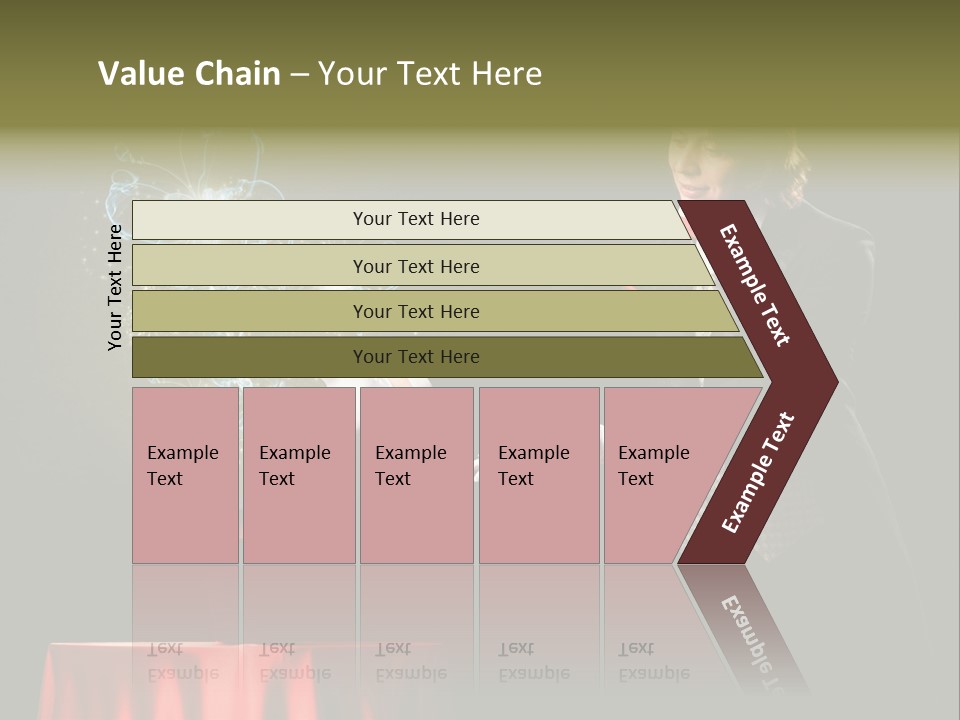 Value Chain – Your Text Here

Your Text Here

Your Text Here

Your Text Here

Your Text Here

Your Text Here

Example Text

Example Text

Example Text

Example Text

Example Text

Example Text

Example Text